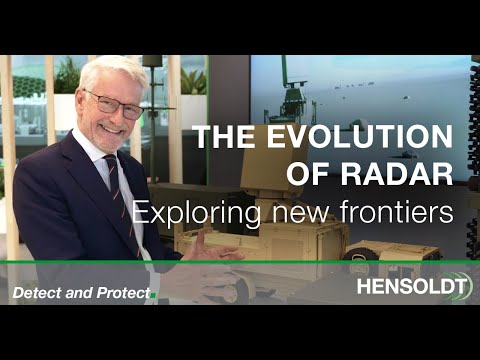 THE EVOLUTION OF RADAR
Exploring new frontiers

Detect and Protect.

HENSOLDT